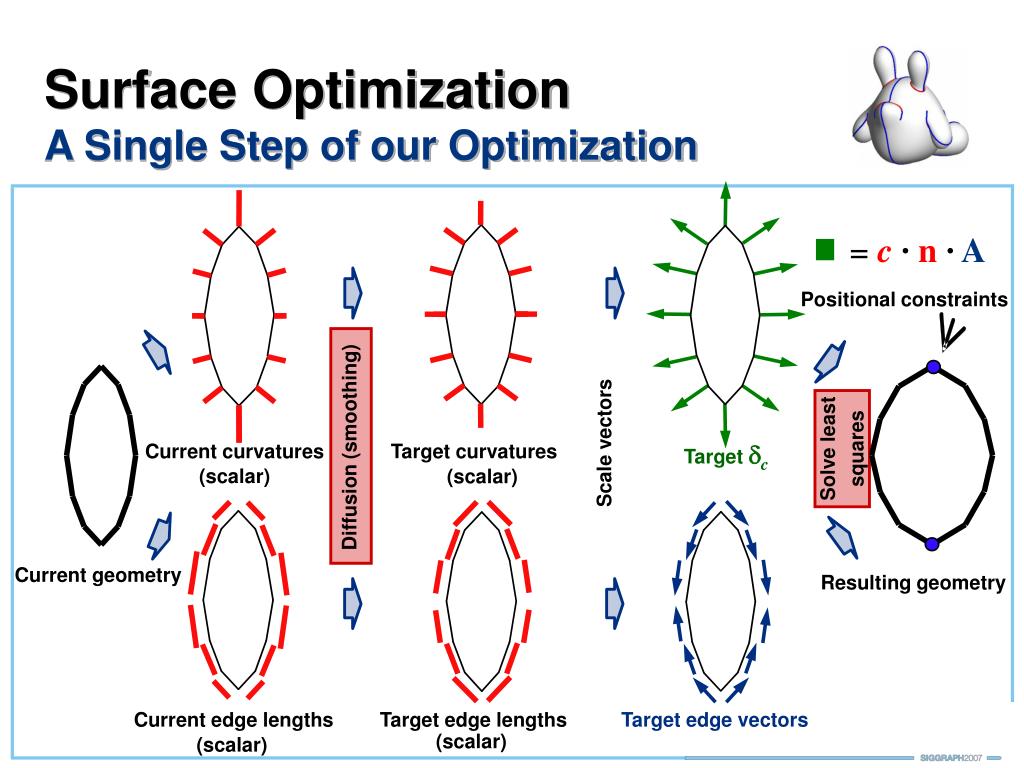 Surface Optimization
A Single Step of our Optimization

$= c \cdot \mathbf{n} \cdot \mathbf{A}$

Positional constraints

Current curvatures (scalar)

Diffusion (smoothing)

Target curvatures (scalar)

Scale vectors

Target $\delta_c$

Solve least squares

Current geometry

Resulting geometry

Current edge lengths (scalar)

Target edge lengths (scalar)

Target edge vectors

SIGGRAPH2007